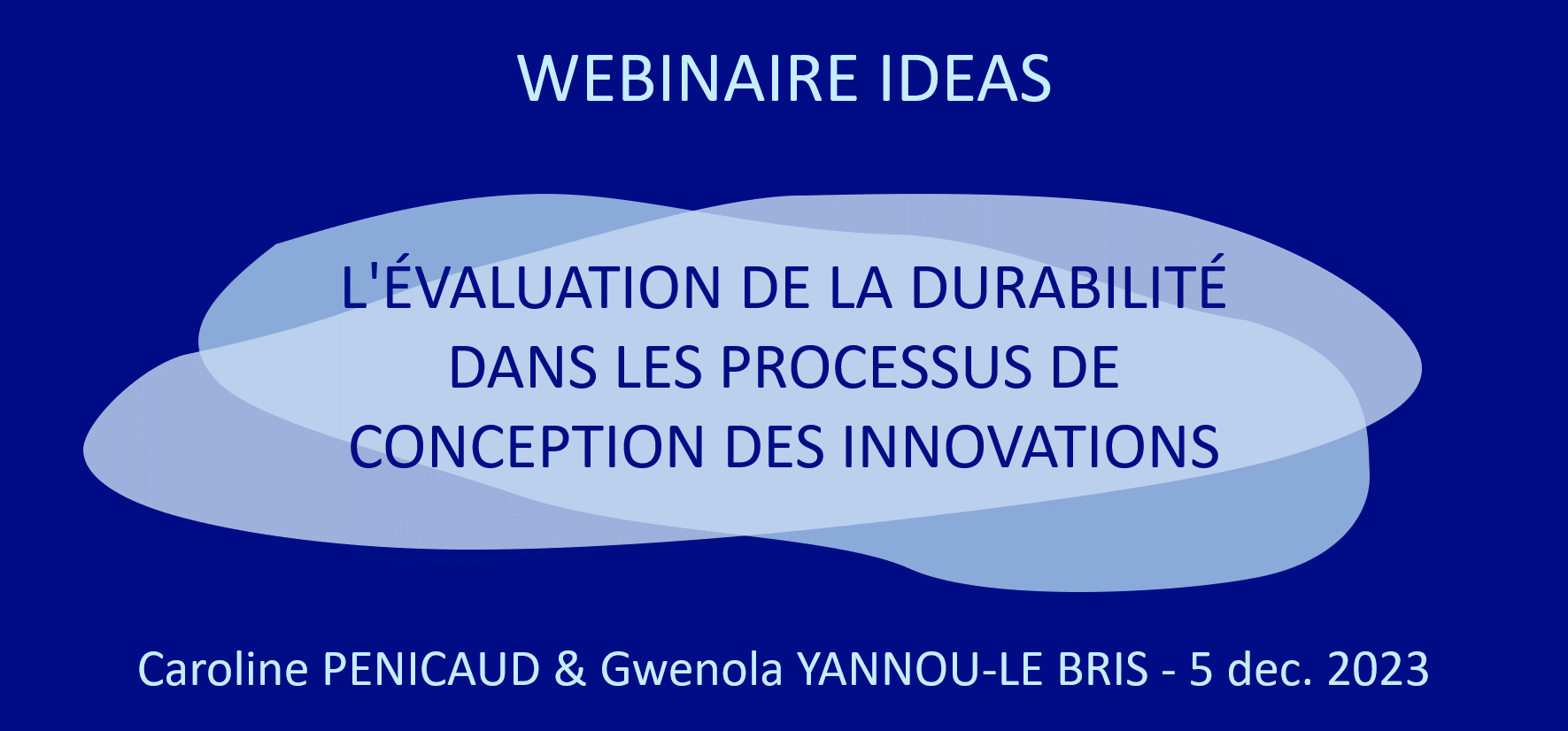 WEBINAIRE IDEAS

L'ÉVALUATION DE LA DURABILITÉ DANS LES PROCESSUS DE CONCEPTION DES INNOVATIONS

Caroline PENICAUD & Gwenola YANNOU-LE BRIS - 5 dec. 2023